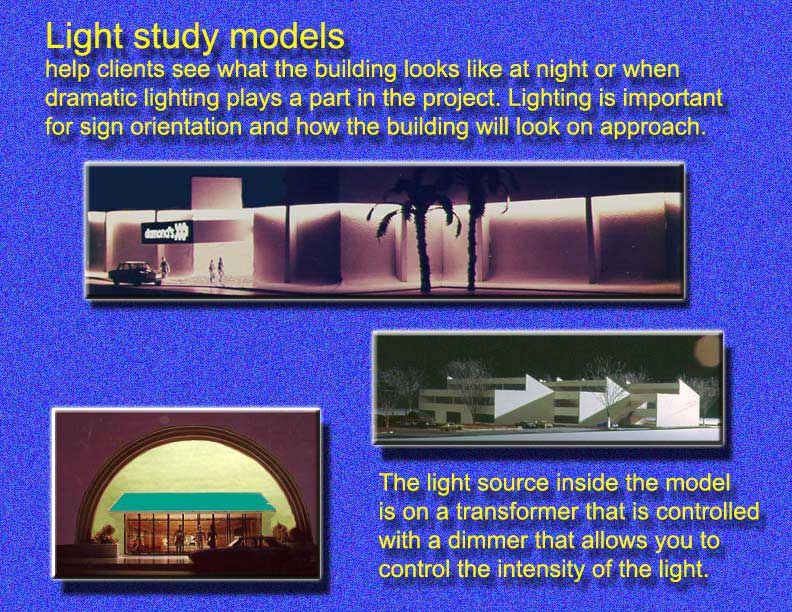 Light study models
help clients see what the building looks like at night or when dramatic lighting plays a part in the project. Lighting is important for sign orientation and how the building will look on approach.

diamond's

The light source inside the model is on a transformer that is controlled with a dimmer that allows you to control the intensity of the light.